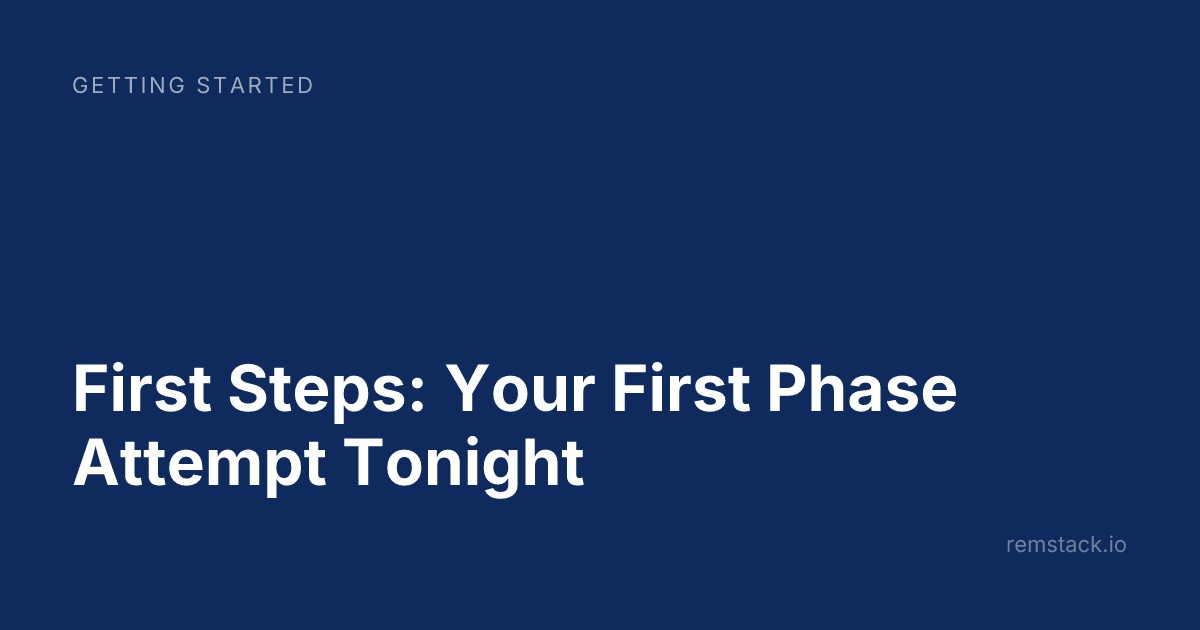 GETTING STARTED

First Steps: Your First Phase Attempt Tonight

remstack.io